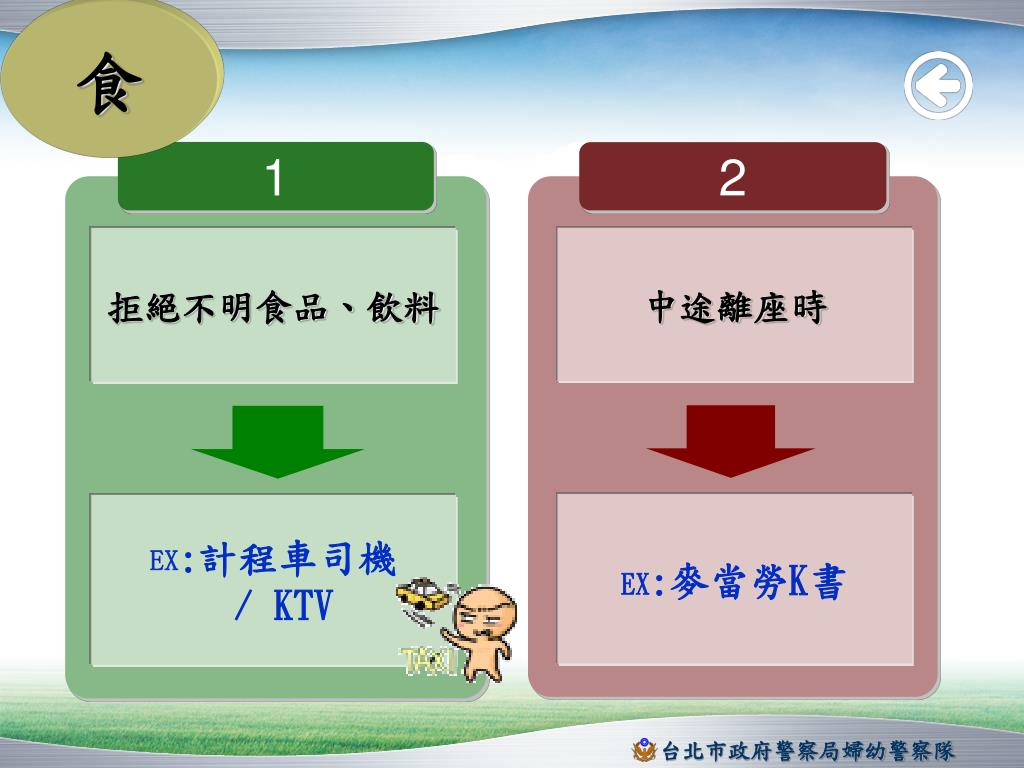 食

1

拒絕不明食品、飲料

EX:計程車司機 / KTV

TAXI

2

中途離座時

EX:麥當勞K書

台北市政府警察局婦幼警察隊